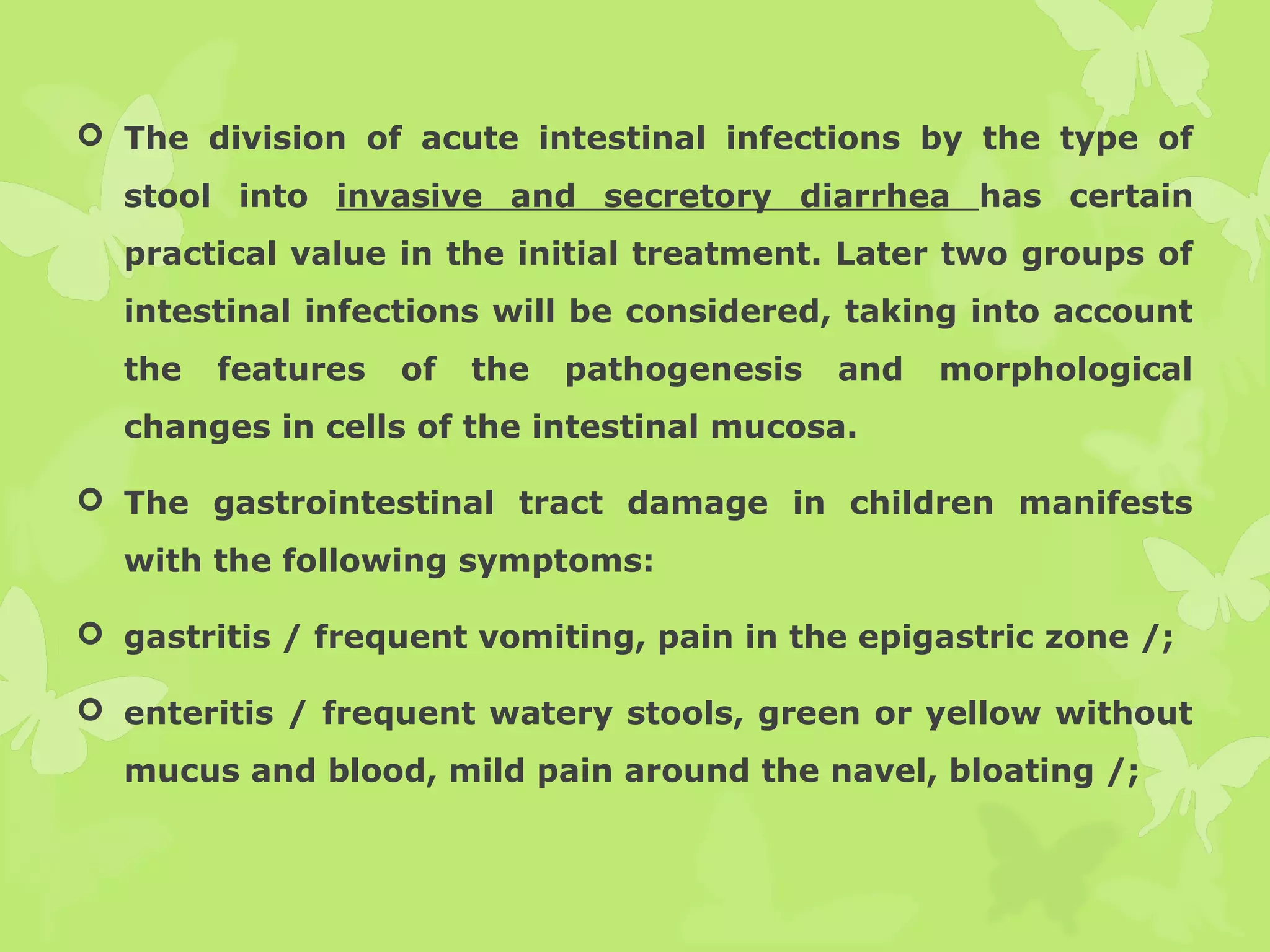 The division of acute intestinal infections by the type of stool into invasive and secretory diarrhea has certain practical value in the initial treatment. Later two groups of intestinal infections will be considered, taking into account the features of the pathogenesis and morphological changes in cells of the intestinal mucosa.

The gastrointestinal tract damage in children manifests with the following symptoms:

gastritis / frequent vomiting, pain in the epigastric zone /;

enteritis / frequent watery stools, green or yellow without mucus and blood, mild pain around the navel, bloating /;